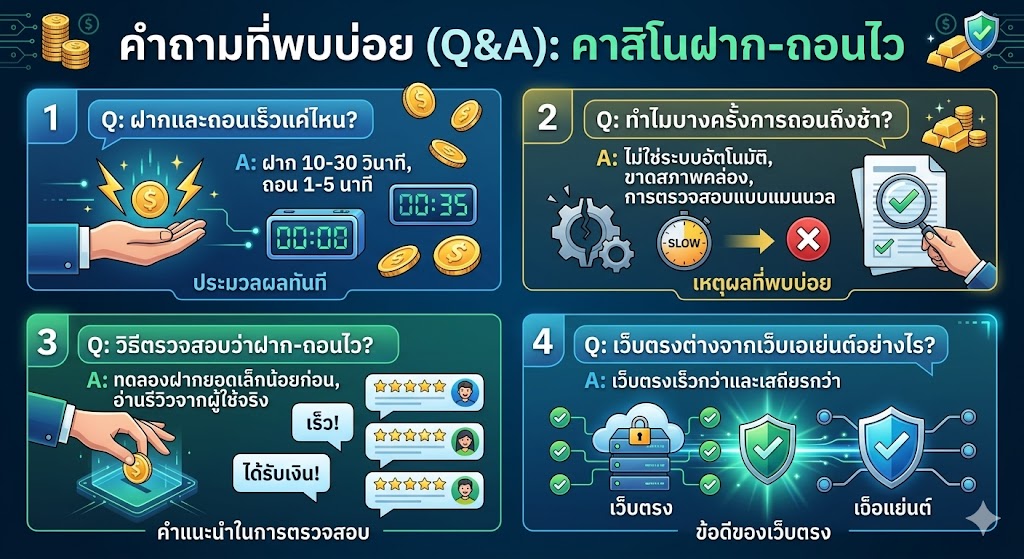 คำถามที่พบบ่อย (Q&A): คาสิโนฝาก-ถอนไว

1

Q: ฝากและถอนเร็วแค่ไหน?

A: ฝาก 10-30 วินาที, ถอน 1-5 นาที

00:35

00:00

ประมวลผลทันที

2

Q: ทำไมบางครั้งการถอนถึงช้า?

A: ไม่ใช่ระบบอัตโนมัติ, ขาดสภาพคล่อง, การตรวจสอบแบบแมนนวล

SLOW

เหตุผลที่พบบ่อย

3

Q: วิธีตรวจสอบว่าฝาก-ถอนไว?

A: ทดลองฝากยอดเล็กน้อยก่อน, อ่านรีวิวจากผู้ใช้จริง

เร็ว!

ได้รับเงิน!

คำแนะนำในการตรวจสอบ

4

Q: เว็บตรงต่างจากเว็บเอเย่นต์อย่างไร?

A: เว็บตรงเร็วกว่าและเสถียรกว่า

เว็บตรง

เอ็อแย่นต์

ข้อดีของเว็บตรง